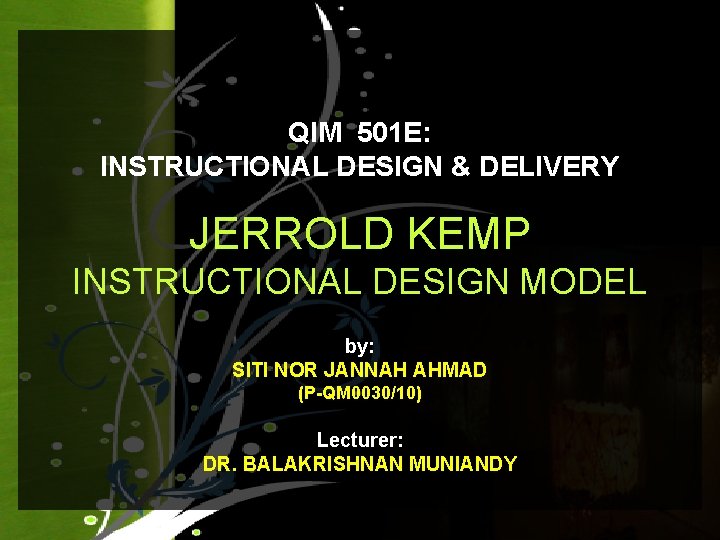 QIM 501E:
INSTRUCTIONAL DESIGN & DELIVERY

JERROLD KEMP
INSTRUCTIONAL DESIGN MODEL

by:
SITI NOR JANNAH AHMAD
(P-QM0030/10)

Lecturer:
DR. BALAKRISHNAN MUNIANDY